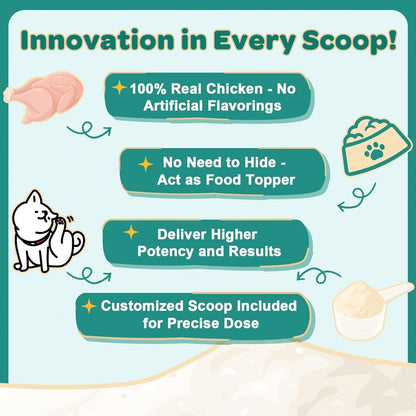 Innovation in Every Scoop!

100% Real Chicken - No Artificial Flavorings

No Need to Hide - Act as Food Topper

Deliver Higher Potency and Results

Customized Scoop Included for Precise Dose